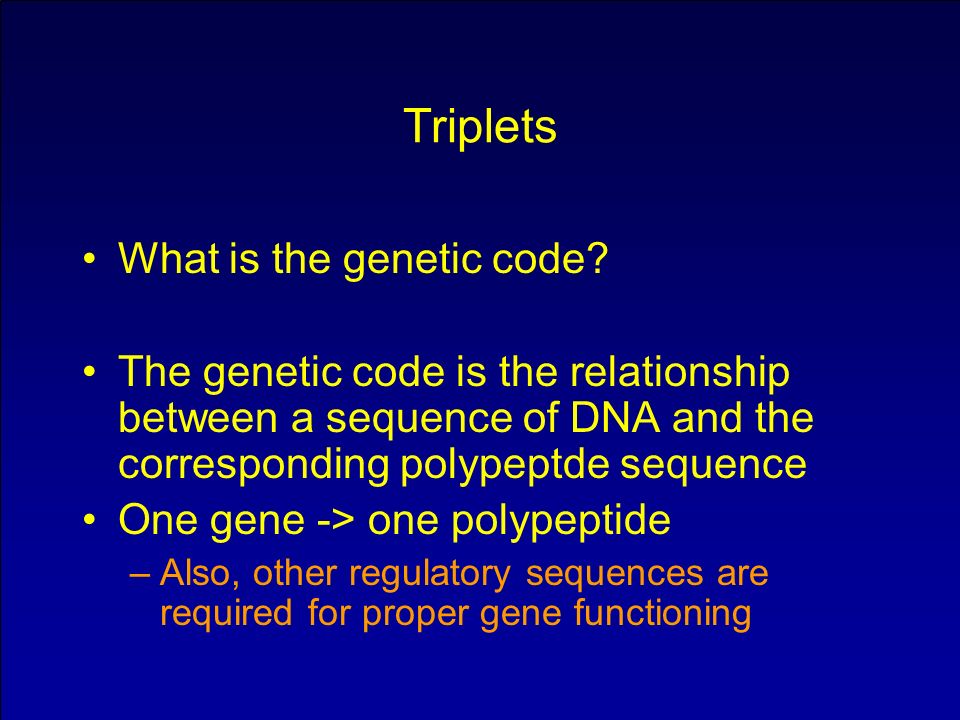 Triplets

• What is the genetic code?

• The genetic code is the relationship between a sequence of DNA and the corresponding polypeptde sequence

• One gene -> one polypeptide

– Also, other regulatory sequences are required for proper gene functioning